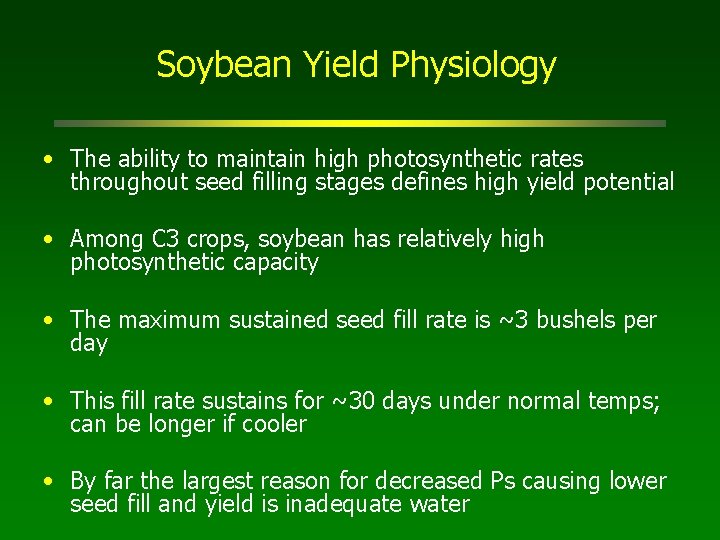 Soybean Yield Physiology

• The ability to maintain high photosynthetic rates throughout seed filling stages defines high yield potential

• Among C3 crops, soybean has relatively high photosynthetic capacity

• The maximum sustained seed fill rate is ~3 bushels per day

• This fill rate sustains for ~30 days under normal temps; can be longer if cooler

• By far the largest reason for decreased Ps causing lower seed fill and yield is inadequate water